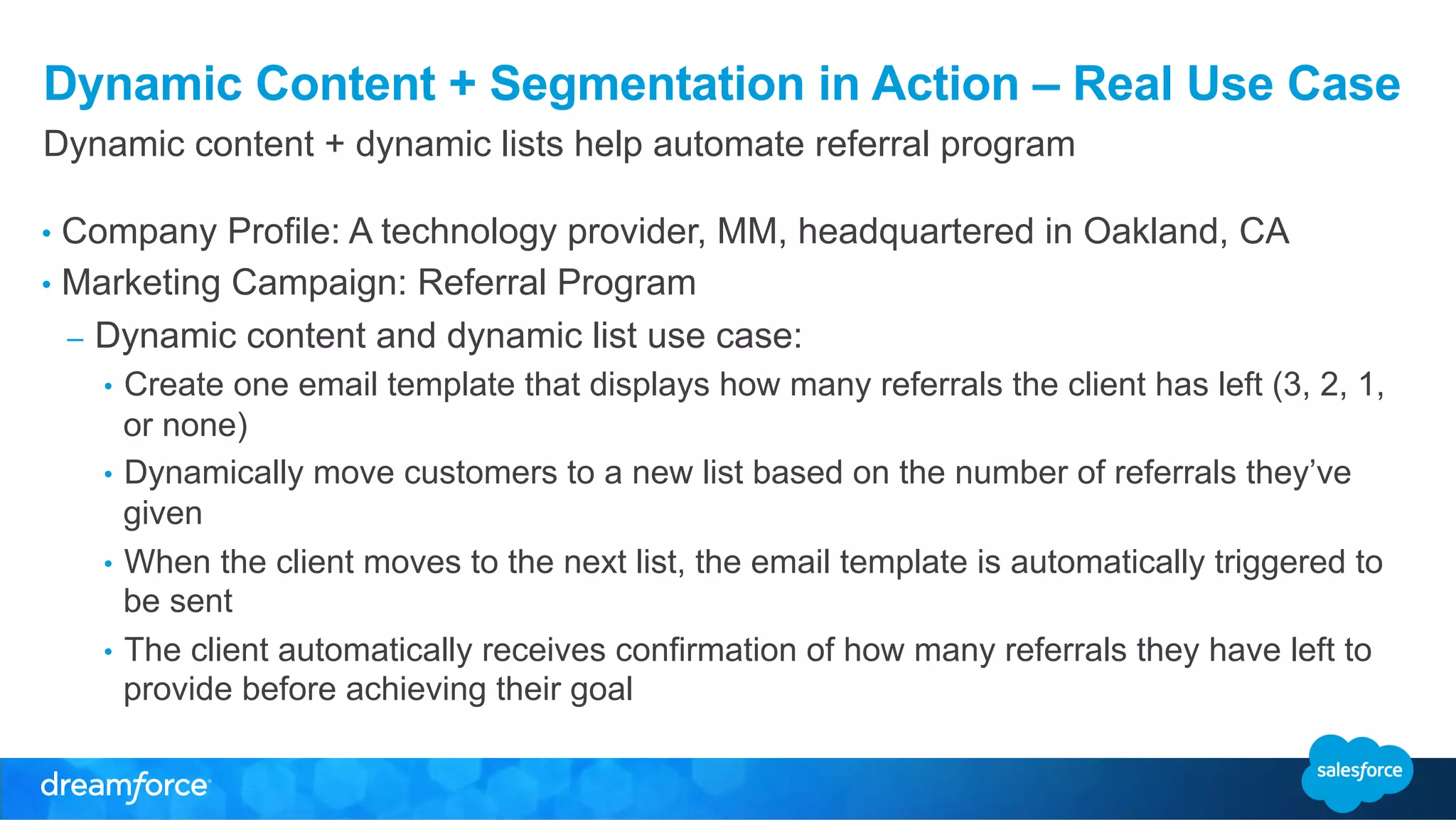 Dynamic Content + Segmentation in Action – Real Use Case

Dynamic content + dynamic lists help automate referral program

• Company Profile: A technology provider, MM, headquartered in Oakland, CA
• Marketing Campaign: Referral Program
– Dynamic content and dynamic list use case:
• Create one email template that displays how many referrals the client has left (3, 2, 1, or none)
• Dynamically move customers to a new list based on the number of referrals they've given
• When the client moves to the next list, the email template is automatically triggered to be sent
• The client automatically receives confirmation of how many referrals they have left to provide before achieving their goal

dreamforce

salesforce